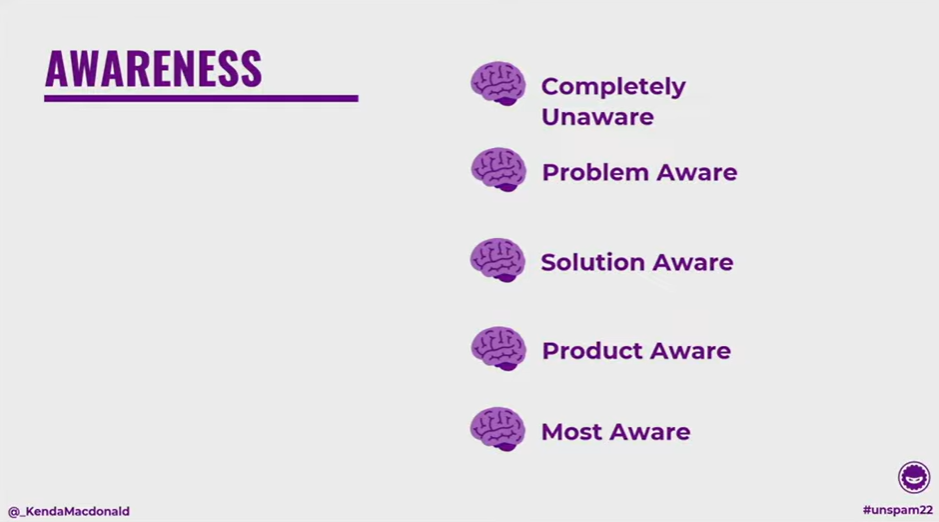 AWARENESS

Completely Unaware

Problem Aware

Solution Aware

Product Aware

Most Aware

@_KendaMacdonald

#unspam22